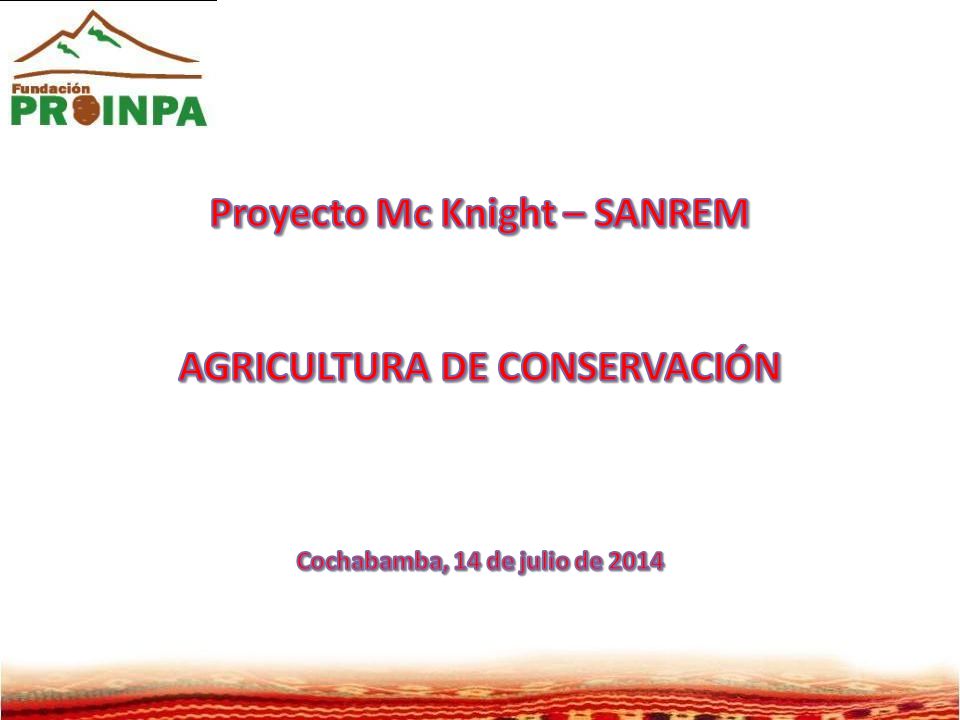 Fundación
PROINPA

Proyecto Mc Knight – SANREM

AGRICULTURA DE CONSERVACIÓN

Cochabamba, 14 de julio de 2014